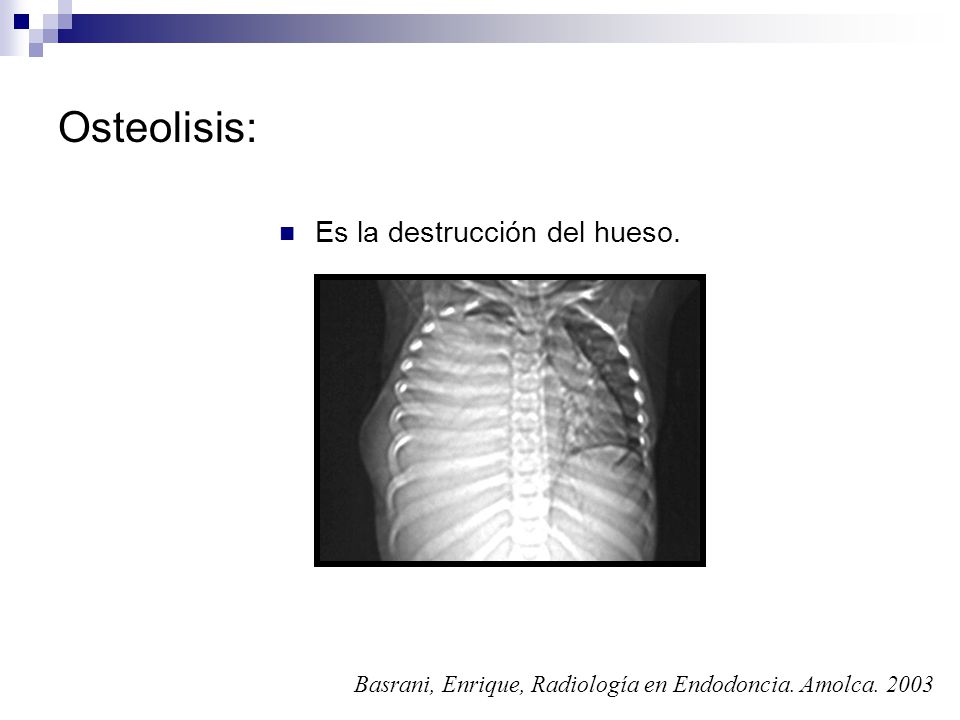 Osteolisis:

Es la destrucción del hueso.

Basrani, Enrique, Radiología en Endodoncia. Amolca. 2003